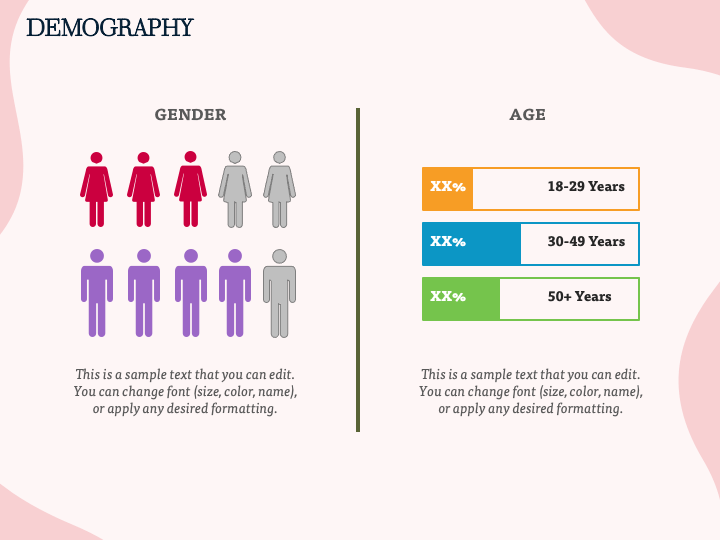 DEMOGRAPHY

GENDER

This is a sample text that you can edit. You can change font (size, color, name), or apply any desired formatting.

AGE

XX% 18-29 Years

XX% 30-49 Years

XX% 50+ Years

This is a sample text that you can edit. You can change font (size, color, name), or apply any desired formatting.